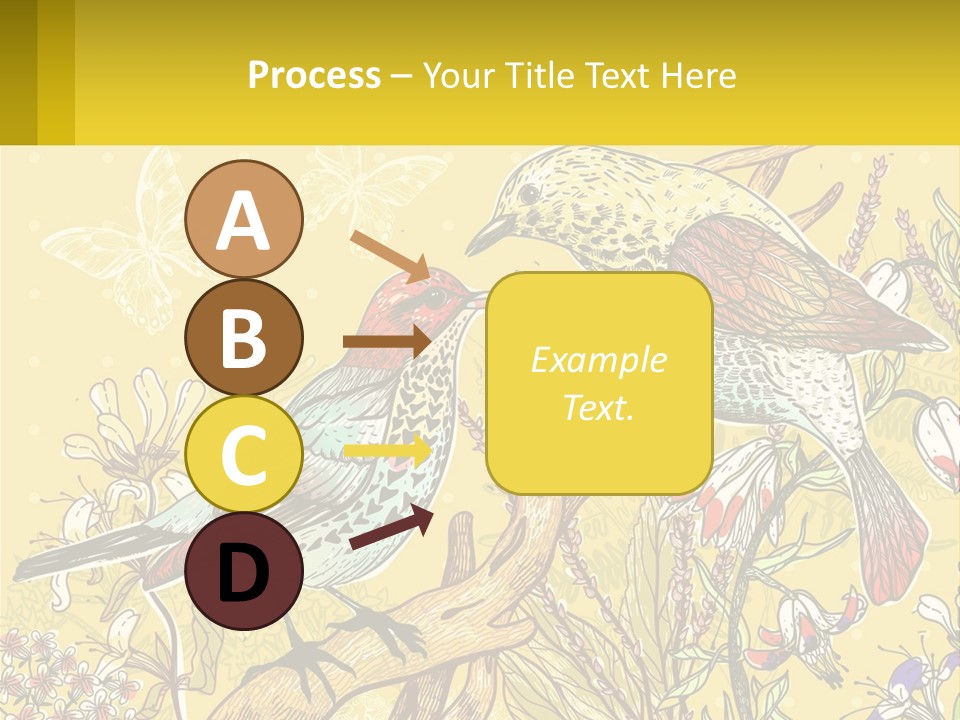 Process – Your Title Text Here

A

B

C

D

Example Text.